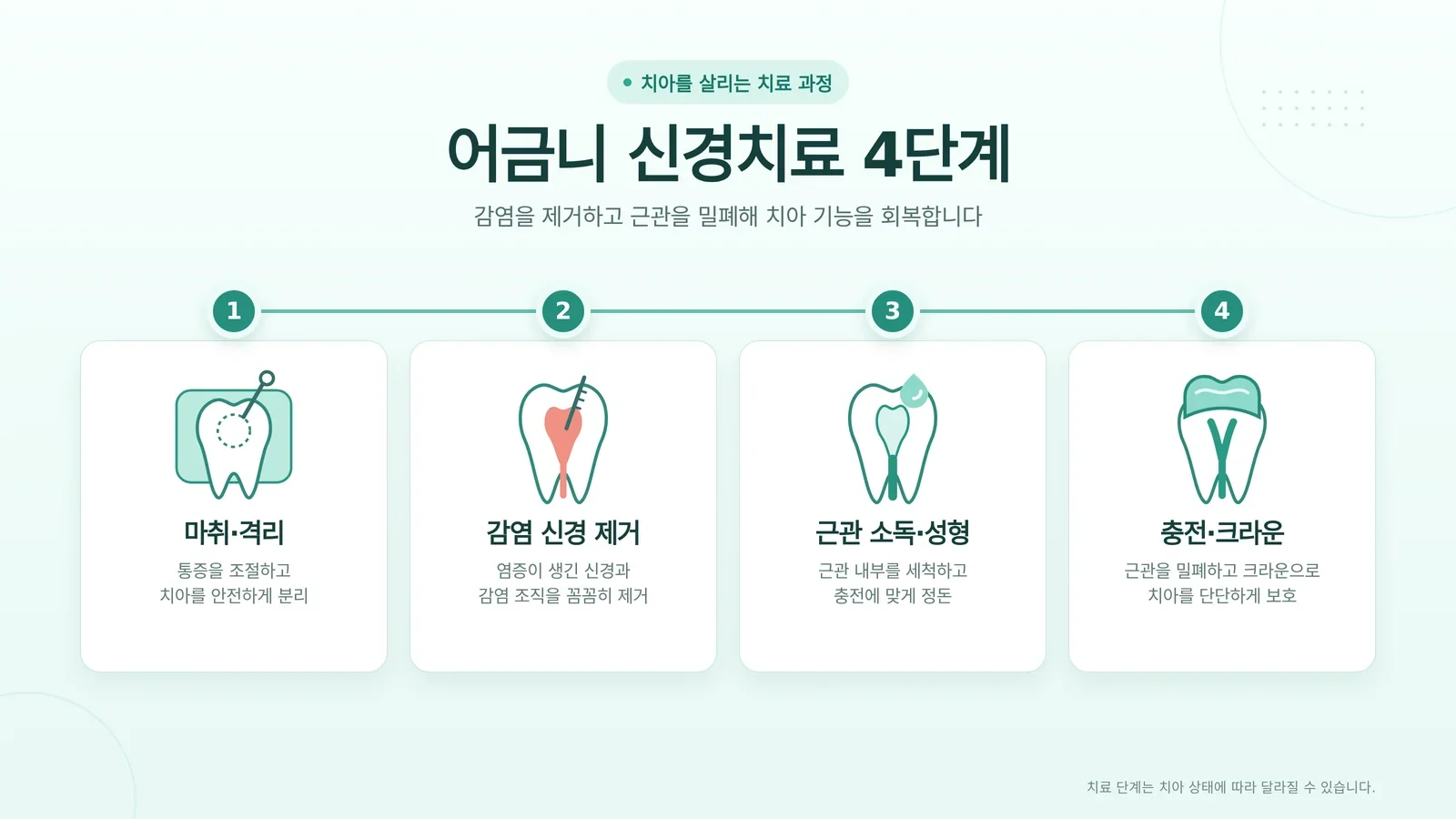 치아를 살리는 치료 과정

어금니 신경치료 4단계

감염을 제거하고 근관을 밀폐해 치아 기능을 회복합니다

1

마취·격리

통증을 조절하고 치아를 안전하게 분리

2

감염 신경 제거

염증이 생긴 신경과 감염 조직을 꼼꼼히 제거

3

근관 소독·성형

근관 내부를 세척하고 충전에 맞게 정돈

4

충전·크라운

근관을 밀폐하고 크라운으로 치아를 단단하게 보호

치료 단계는 치아 상태에 따라 달라질 수 있습니다.